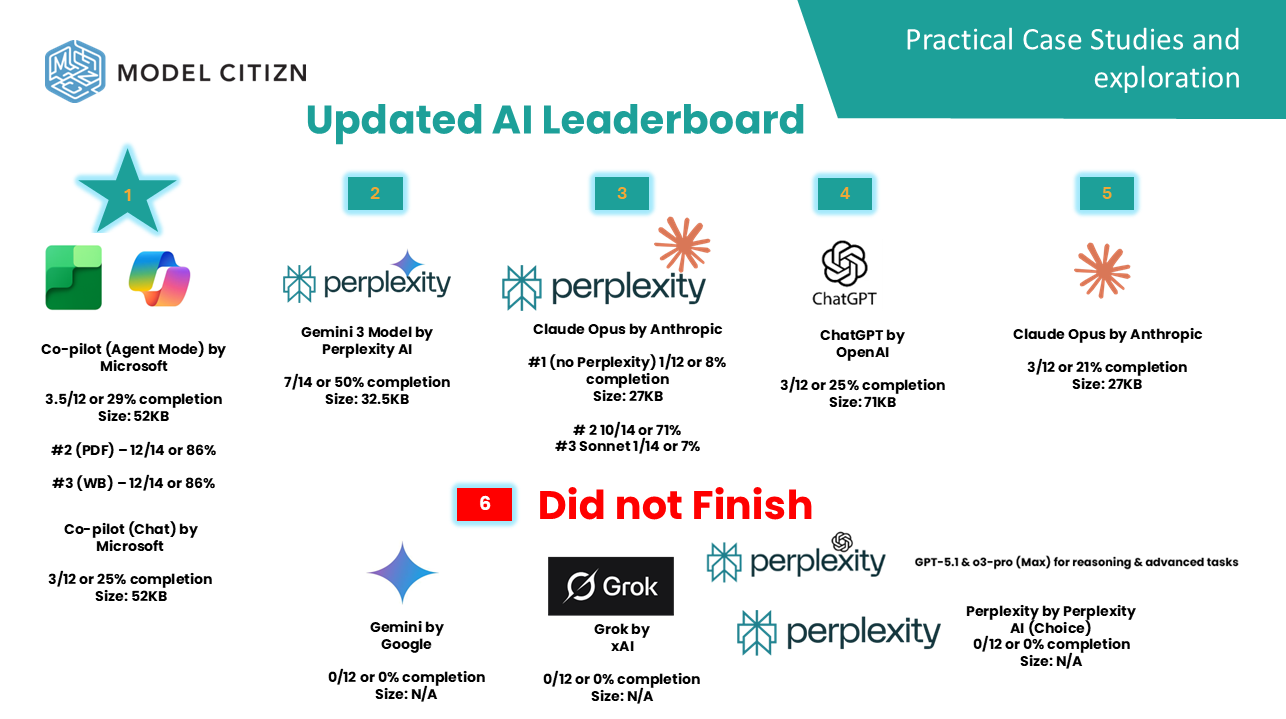 MODEL CITIZN

Practical Case Studies and exploration

Updated AI Leaderboard

1

Co-pilot (Agent Mode) by Microsoft

3.5/12 or 29% completion
Size: 52KB

#2 (PDF) – 12/14 or 86%

#3 (WB) – 12/14 or 86%

Co-pilot (Chat) by Microsoft

3/12 or 25% completion
Size: 52KB

2

perplexity

Gemini 3 Model by Perplexity AI

7/14 or 50% completion
Size: 32.5KB

3

perplexity

Claude Opus by Anthropic

#1 (no Perplexity) 1/12 or 8% completion
Size: 27KB

# 2 10/14 or 71%
#3 Sonnet 1/14 or 7%

4

ChatGPT

ChatGPT by OpenAI

3/12 or 25% completion
Size: 71KB

5

Claude Opus by Anthropic

3/12 or 21% completion
Size: 27KB

6 Did not Finish

Gemini by Google

0/12 or 0% completion
Size: N/A

Grok

Grok by xAI

0/12 or 0% completion
Size: N/A

perplexity

GPT-5.1 & o3-pro (Max) for reasoning & advanced tasks

perplexity

Perplexity by Perplexity AI (Choice)
0/12 or 0% completion
Size: N/A